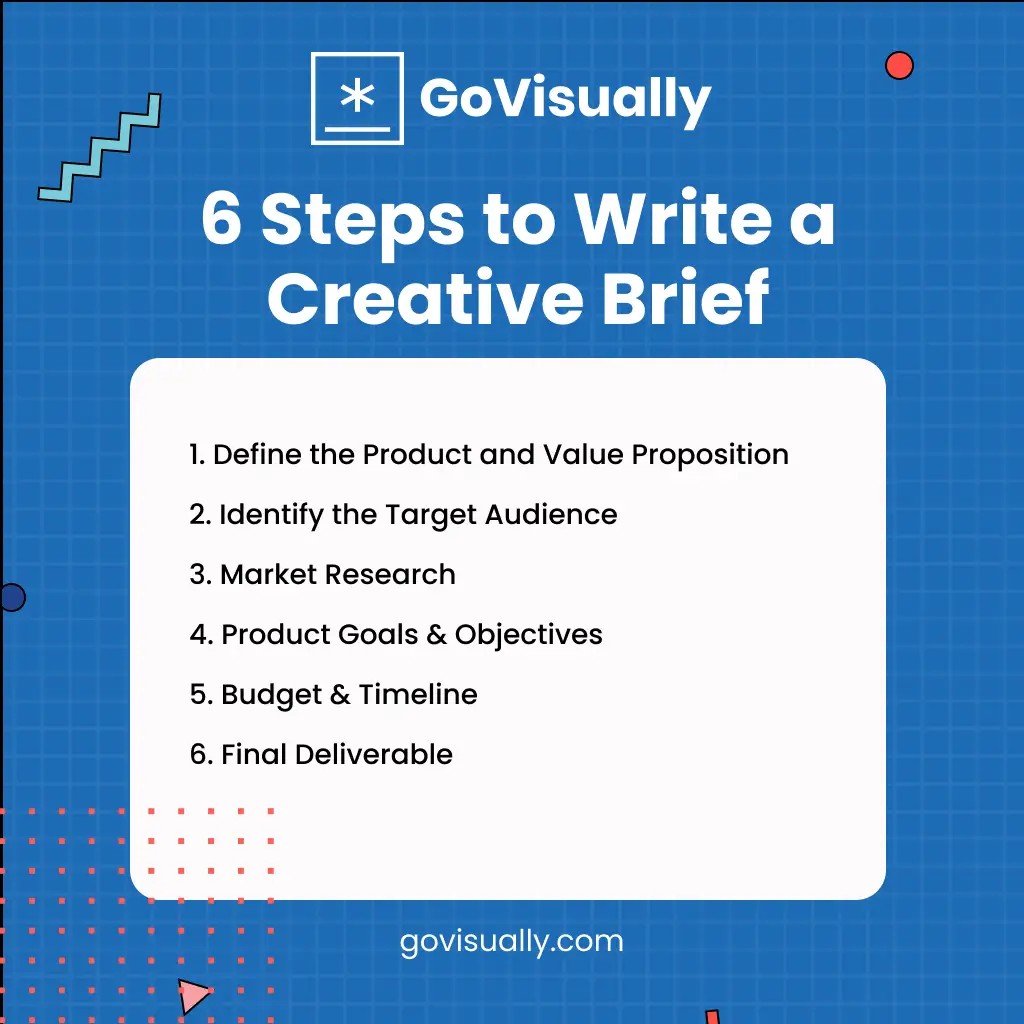 GoVisually

6 Steps to Write a Creative Brief

1. Define the Product and Value Proposition
2. Identify the Target Audience
3. Market Research
4. Product Goals & Objectives
5. Budget & Timeline
6. Final Deliverable

govisually.com